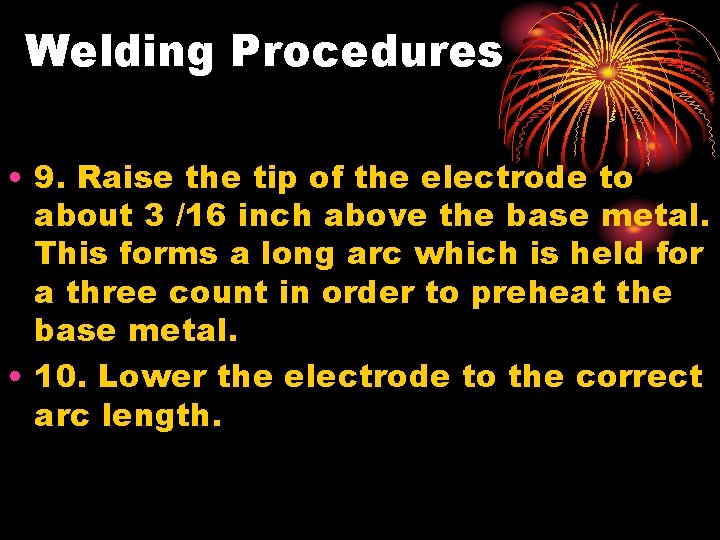 Welding Procedures

• 9. Raise the tip of the electrode to about 3 /16 inch above the base metal. This forms a long arc which is held for a three count in order to preheat the base metal.

• 10. Lower the electrode to the correct arc length.